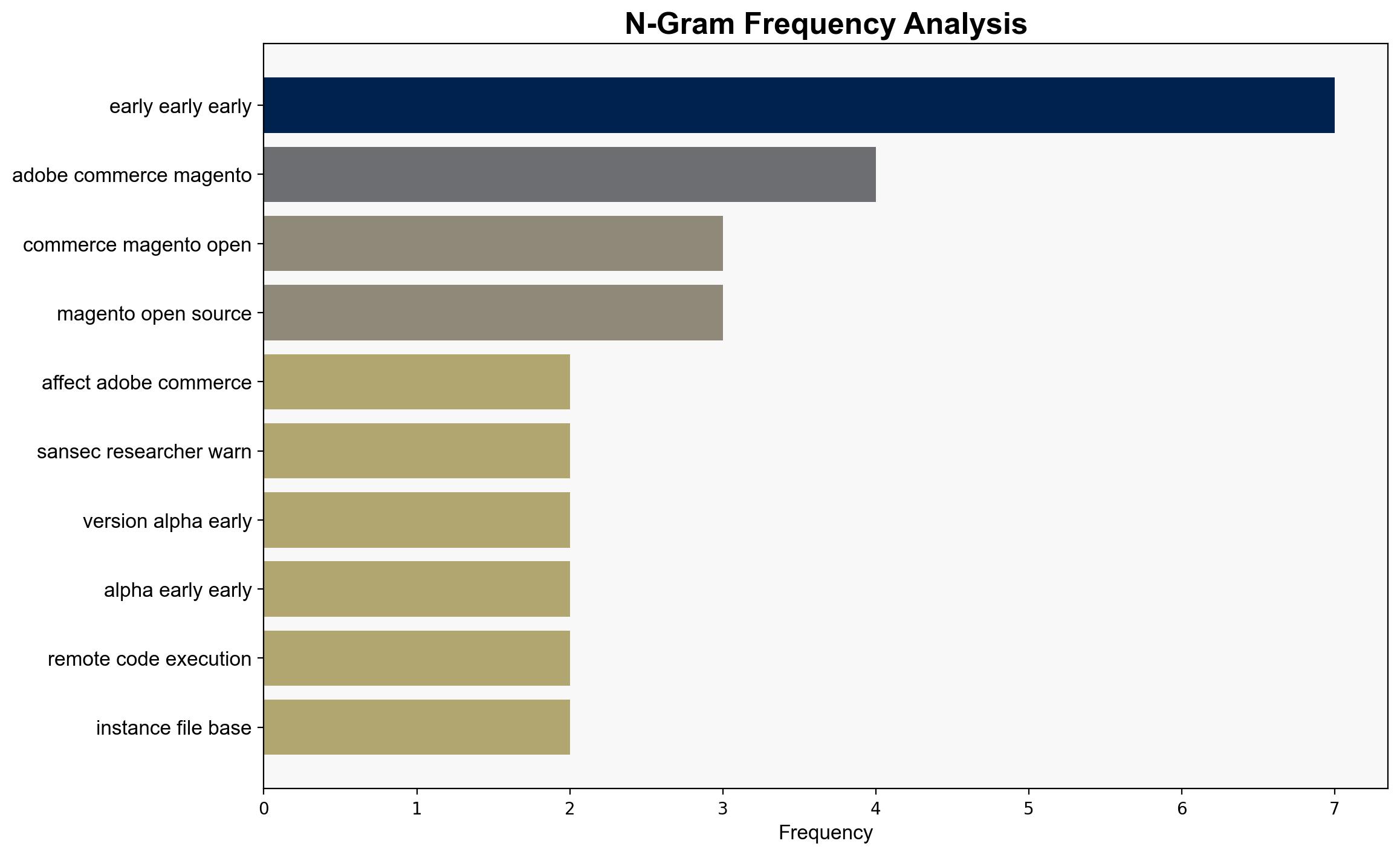 N-Gram Frequency Analysis

early early early
adobe commerce magento
commerce magento open
magento open source
affect adobe commerce
sansec researcher warn
version alpha early
alpha early early
remote code execution
instance file base

0
1
2
3
4
5
6
7
Frequency